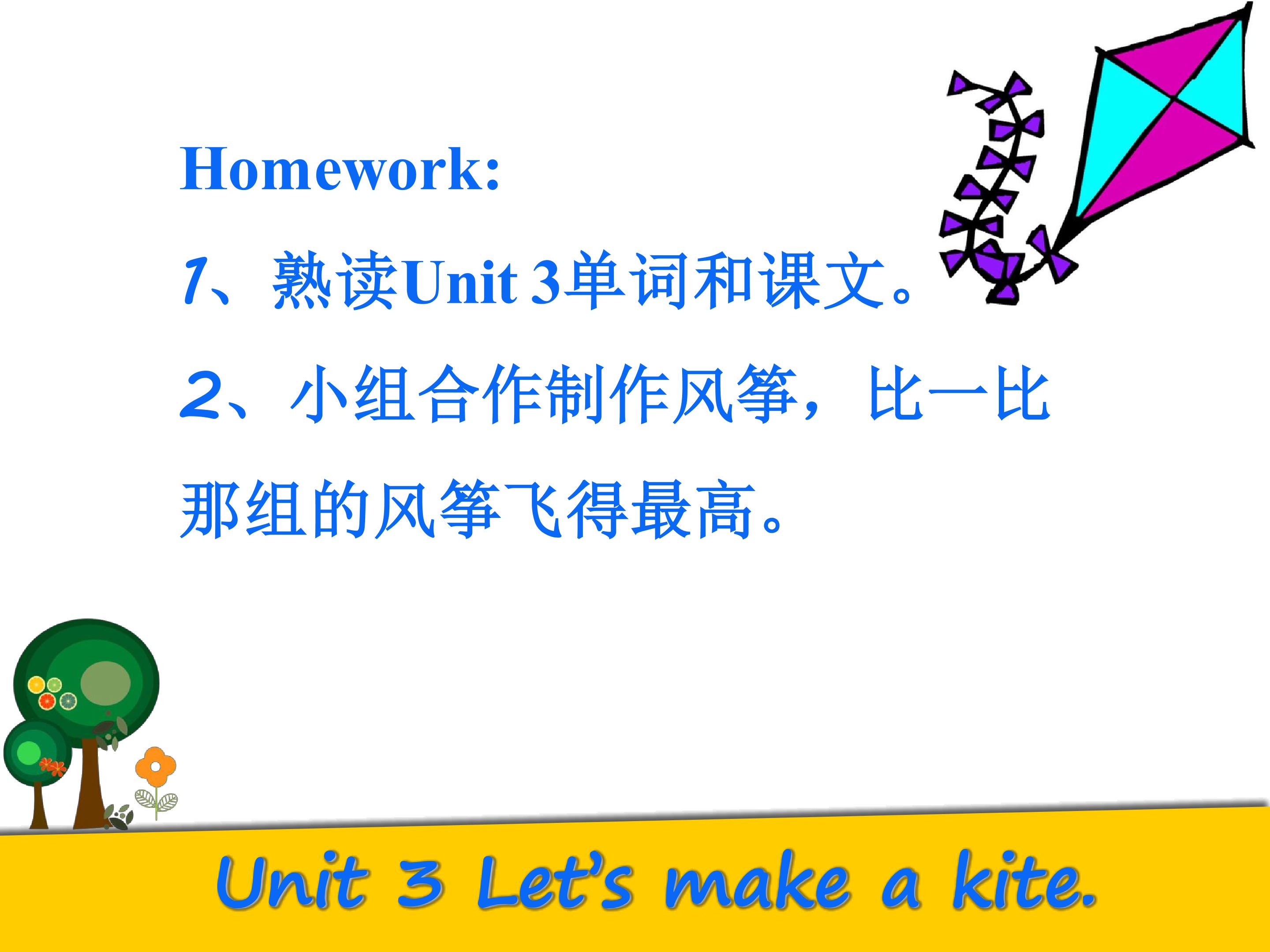 Homework:

1、熟读Unit 3单词和课文。

2、小组合作制作风筝，比一比那组的风筝飞得最高。

Unit 3 Let's make a kite.